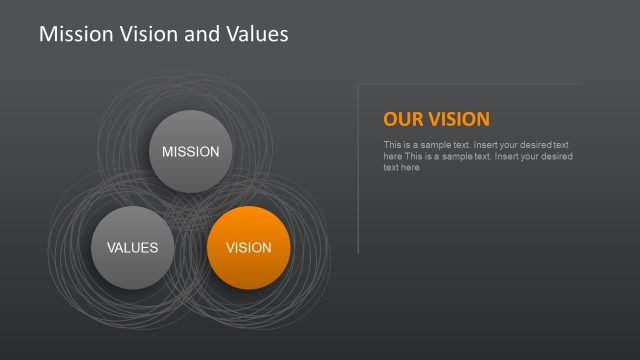 Mission Vision and Values

MISSION

VALUES

VISION

OUR VISION

This is a sample text. Insert your desired text here This is a sample text. Insert your desired text here